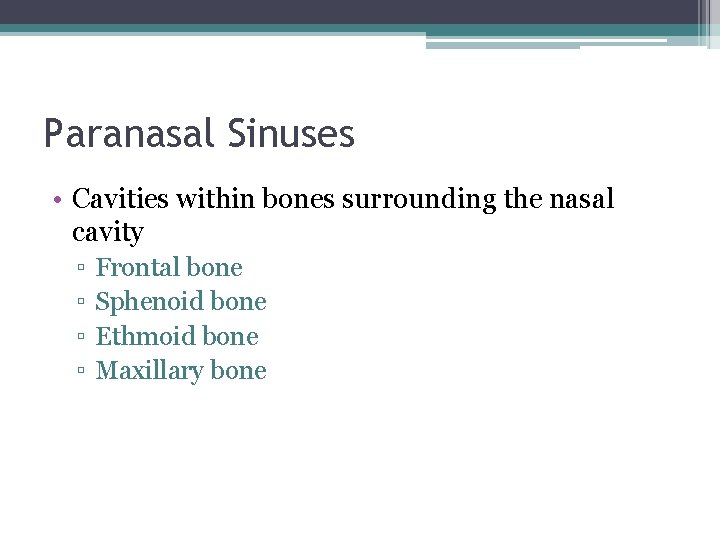 Paranasal Sinuses

• Cavities within bones surrounding the nasal cavity
▫ Frontal bone
▫ Sphenoid bone
▫ Ethmoid bone
▫ Maxillary bone